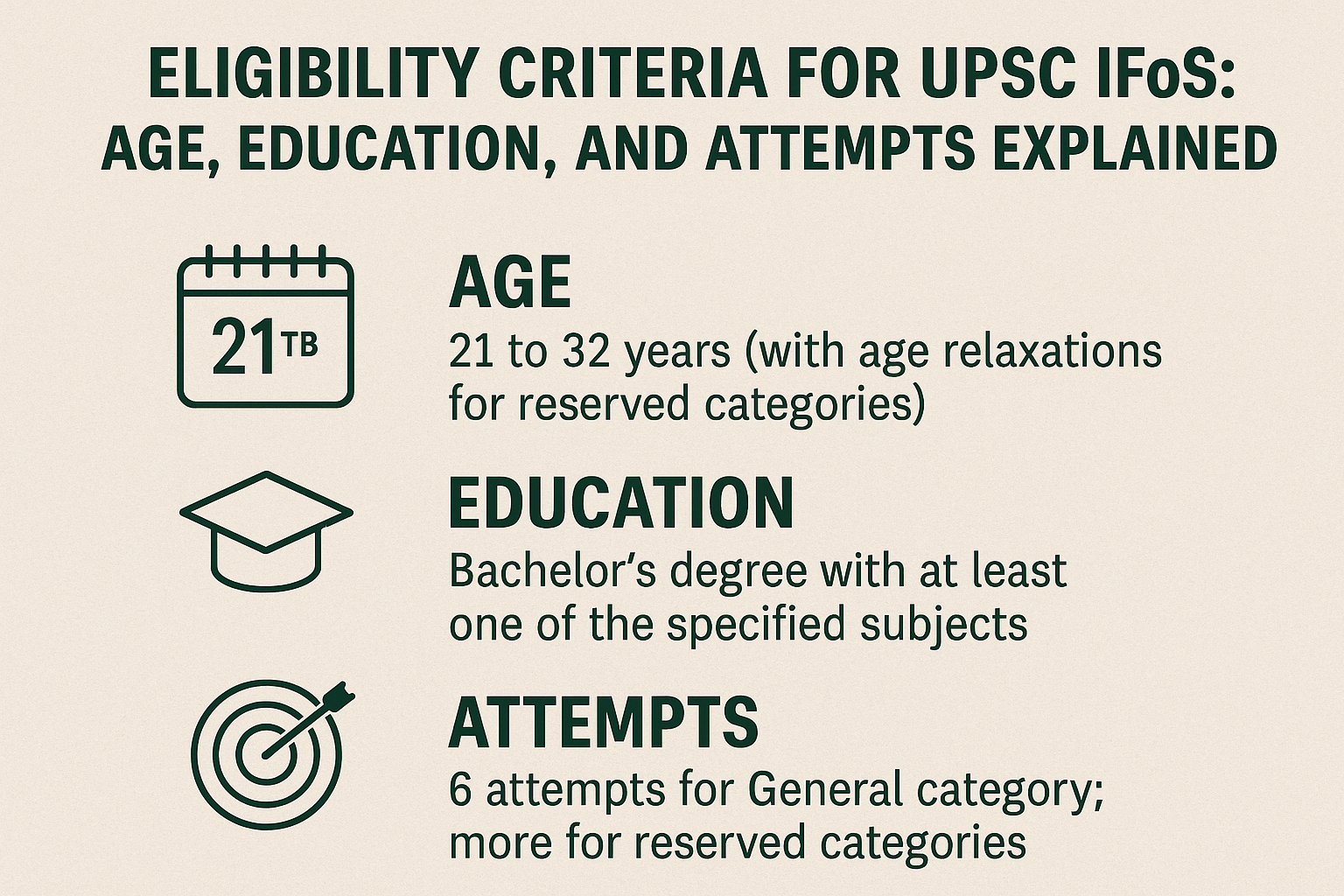 ELIGIBILITY CRITERIA FOR UPSC IFoS: AGE, EDUCATION, AND ATTEMPTS EXPLAINED

21TB

AGE
21 to 32 years (with age relaxations for reserved categories)

EDUCATION
Bachelor's degree with at least one of the specified subjects

ATTEMPTS
6 attempts for General category; more for reserved categories